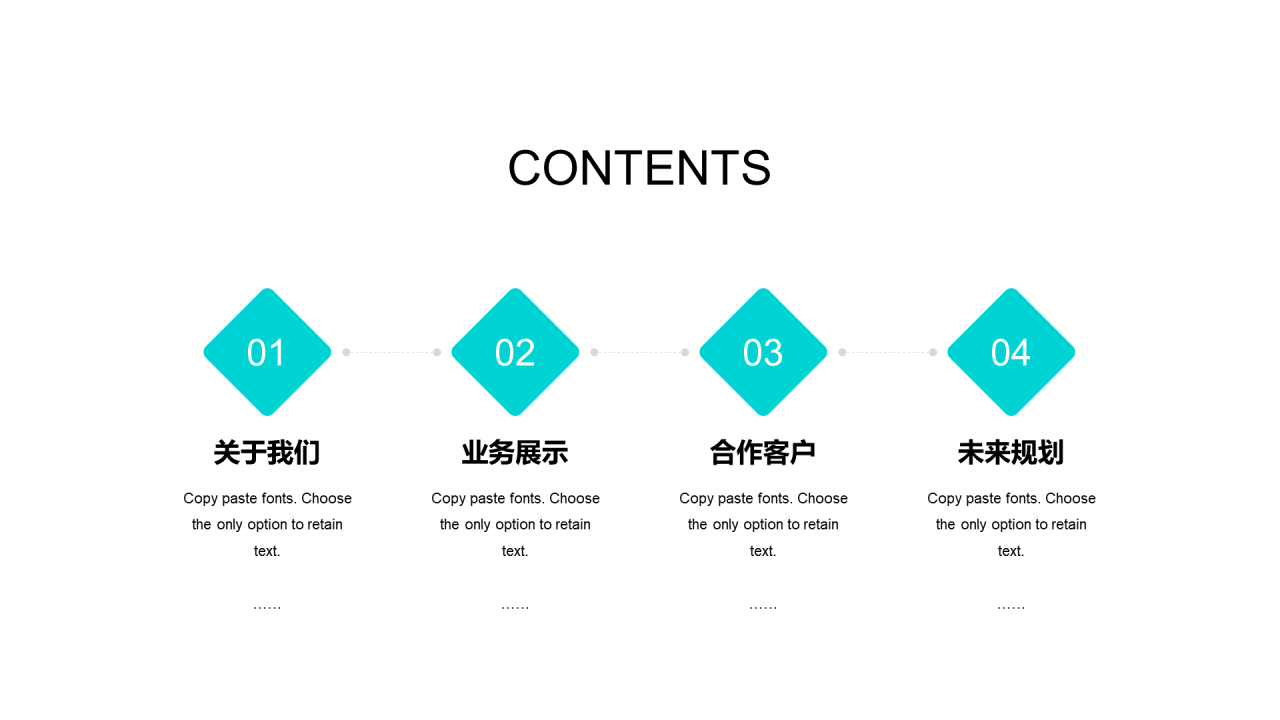 CONTENTS

01

关于我们

Copy paste fonts. Choose the only option to retain text.

……

02

业务展示

Copy paste fonts. Choose the only option to retain text.

……

03

合作客户

Copy paste fonts. Choose the only option to retain text.

……

04

未来规划

Copy paste fonts. Choose the only option to retain text.

……